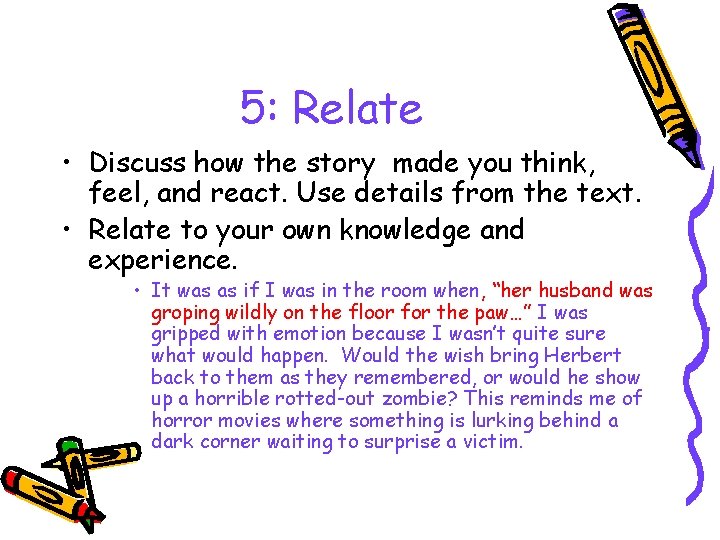 5: Relate

• Discuss how the story made you think, feel, and react. Use details from the text.
• Relate to your own knowledge and experience.
  • It was as if I was in the room when, “her husband was groping wildly on the floor for the paw…” I was gripped with emotion because I wasn’t quite sure what would happen. Would the wish bring Herbert back to them as they remembered, or would he show up a horrible rotted-out zombie? This reminds me of horror movies where something is lurking behind a dark corner waiting to surprise a victim.